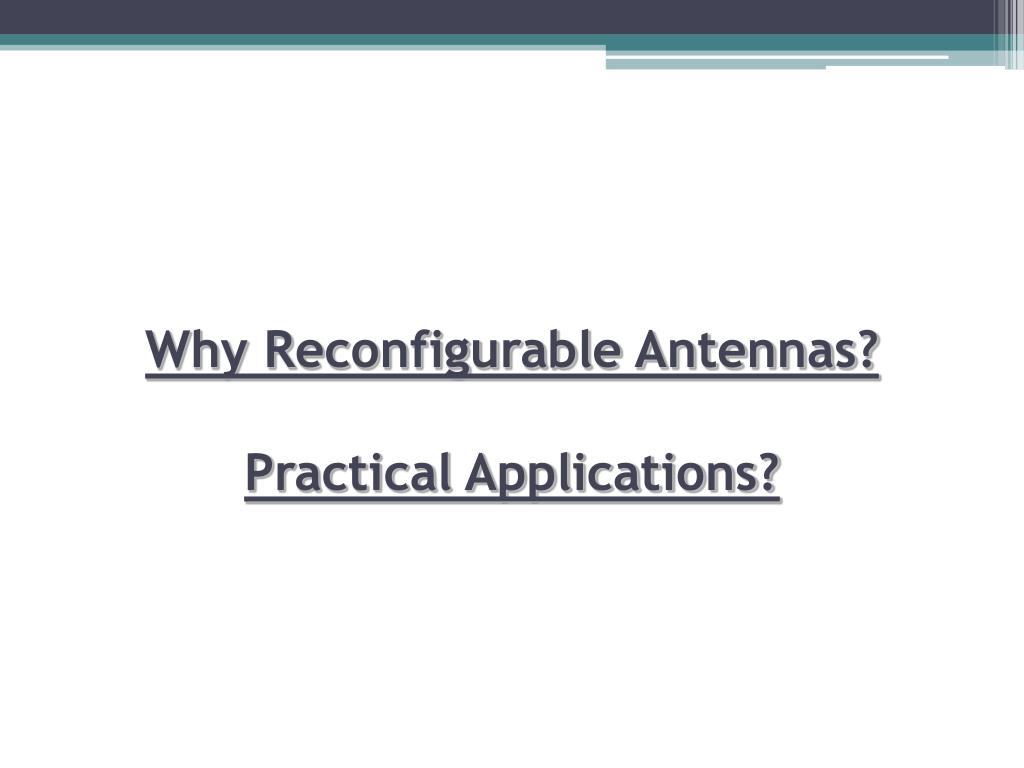 Why Reconfigurable Antennas?

Practical Applications?